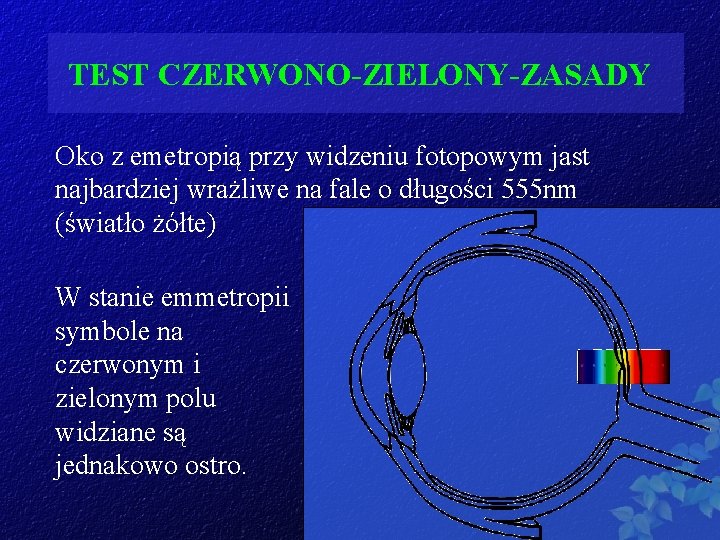 TEST CZERWONO-ZIELONY-ZASADY

Oko z emetropią przy widzeniu fotopowym jast najbardziej wrażliwe na fale o długości 555nm (światło żółte)

W stanie emmetropii symbole na czerwonym i zielonym polu widziane są jednakowo ostro.